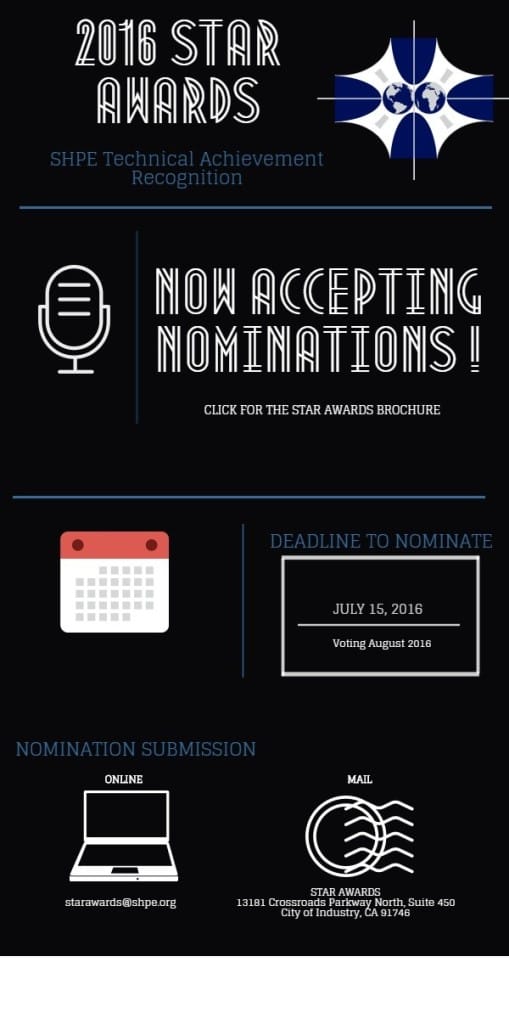 2016 STAR AWARDS

SHPE Technical Achievement Recognition

NOW ACCEPTING NOMINATIONS !

CLICK FOR THE STAR AWARDS BROCHURE

DEADLINE TO NOMINATE

JULY 15, 2016

Voting August 2016

NOMINATION SUBMISSION

ONLINE

starawards@shpe.org

MAIL

STAR AWARDS
13181 Crossroads Parkway North, Suite 450
City of Industry, CA 91746